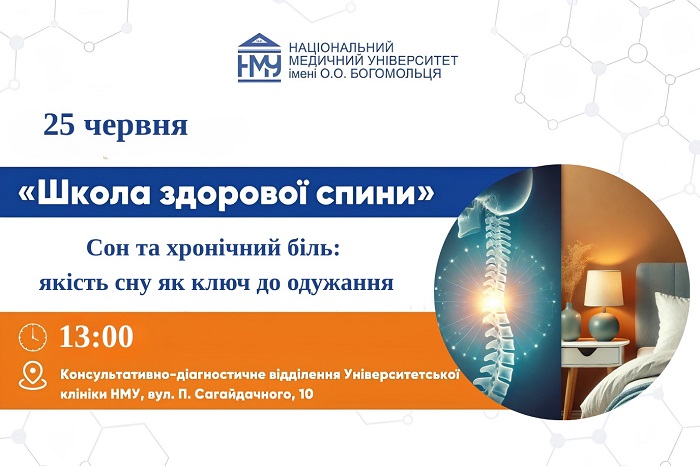 НМУ
НАЦІОНАЛЬНИЙ МЕДИЧНИЙ УНІВЕРСИТЕТ імені О.О. БОГОМОЛЬЦЯ

25 червня

«Школа здорової спини»

Сон та хронічний біль: якість сну як ключ до одужання

13:00

Консультативно-діагностичне відділення Університетської клініки НМУ, вул. П. Сагайдачного, 10